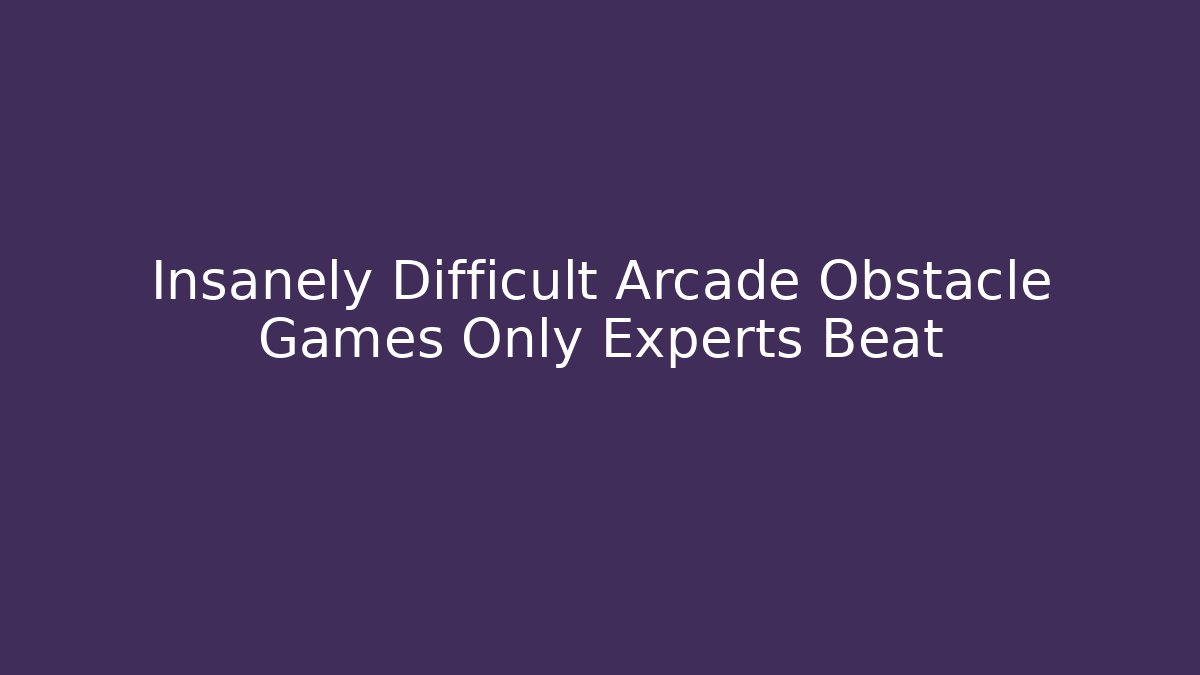 Insanely Difficult Arcade Obstacle Games Only Experts Beat